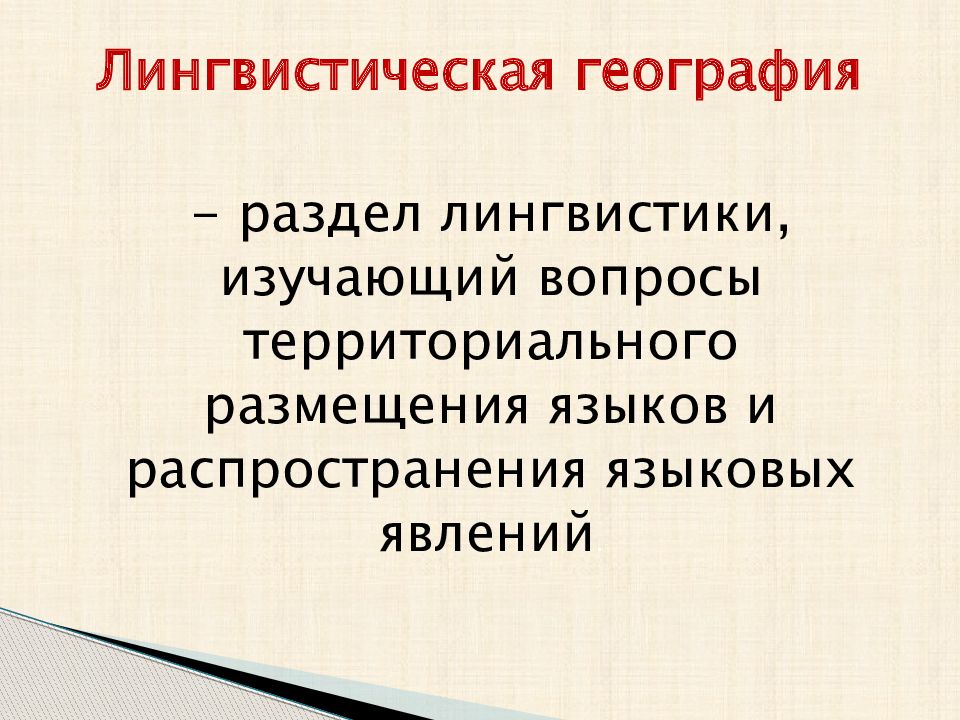 Лингвистическая география

– раздел лингвистики, изучающий вопросы территориального размещения языков и распространения языковых явлений